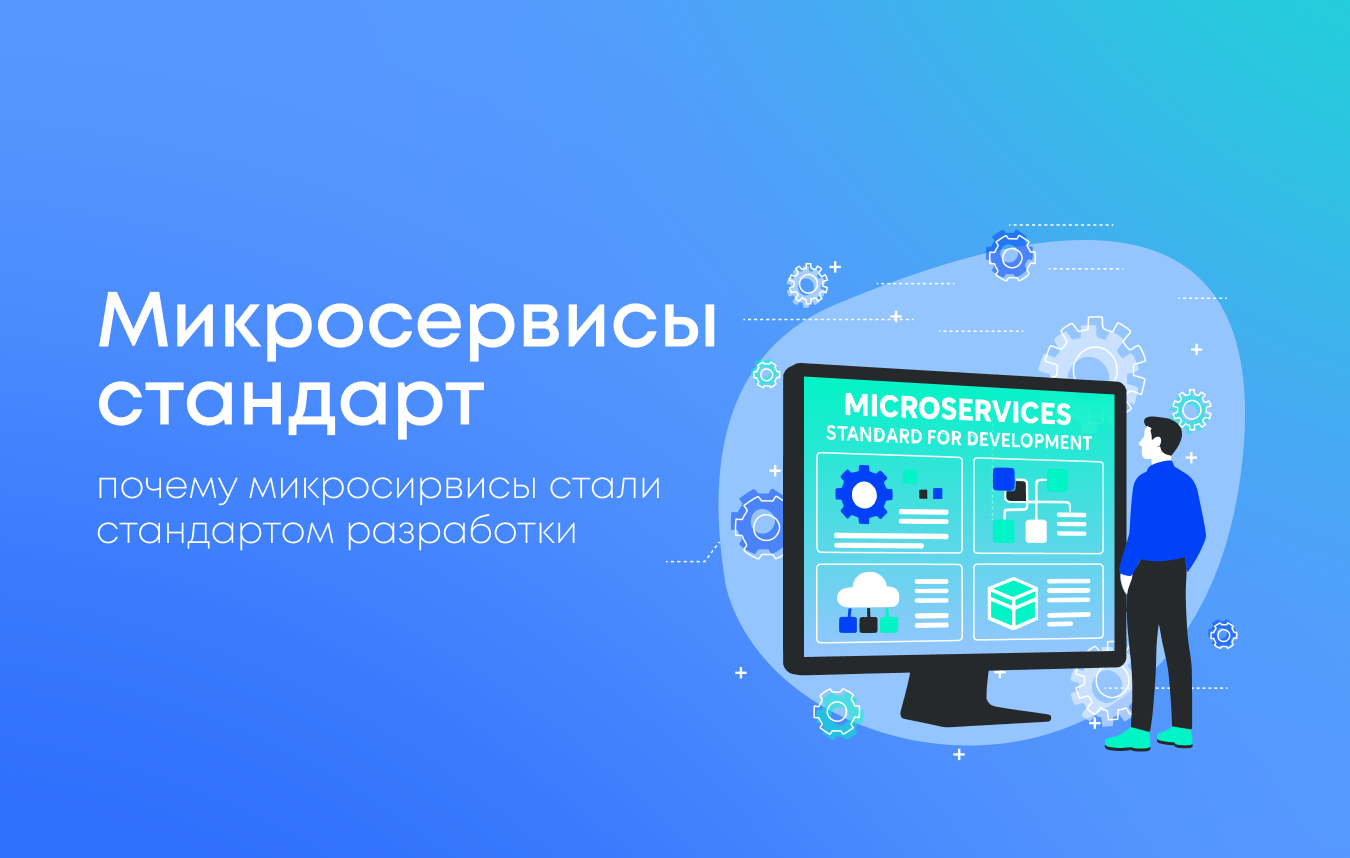 Микросервисы стандарт

почему микросирвисы стали стандартом разработки

MICROSERVICES
STANDARD FOR DEVELOPMENT